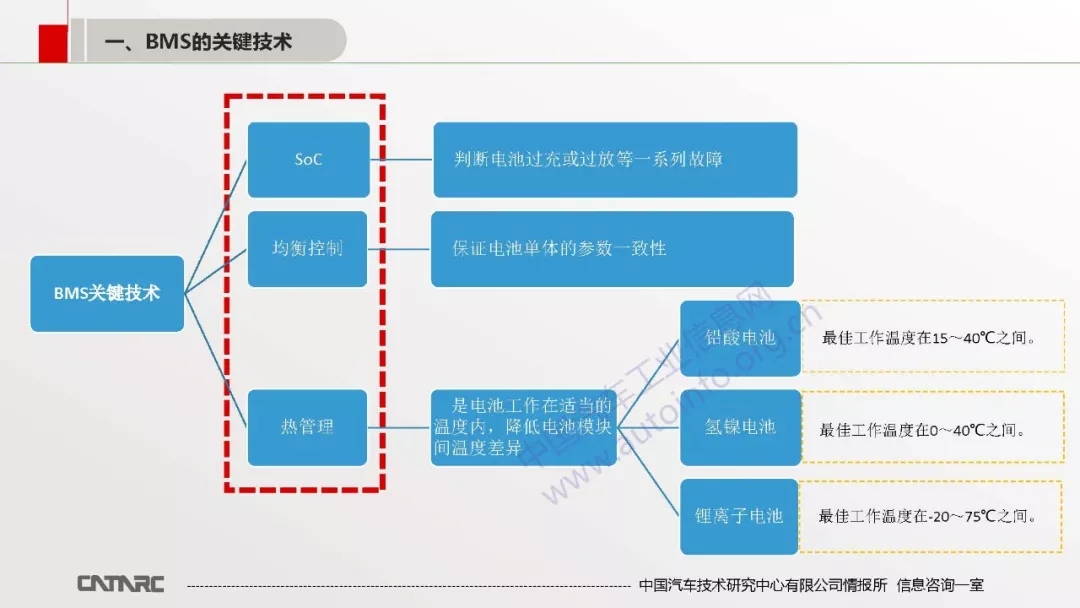 一、BMS的关键技术

BMS关键技术

SoC

判断电池过充或过放等一系列故障

均衡控制

保证电池单体的参数一致性

热管理

是电池工作在适当的温度内，降低电池模块间温度差异

铅酸电池

最佳工作温度在15～40℃之间。

氢镍电池

最佳工作温度在0～40℃之间。

锂离子电池

最佳工作温度在-20～75℃之间。

中国汽车工业信息网 www.autoinfo.org.cn

CATARC

中国汽车技术研究中心有限公司情报所 信息咨询一室